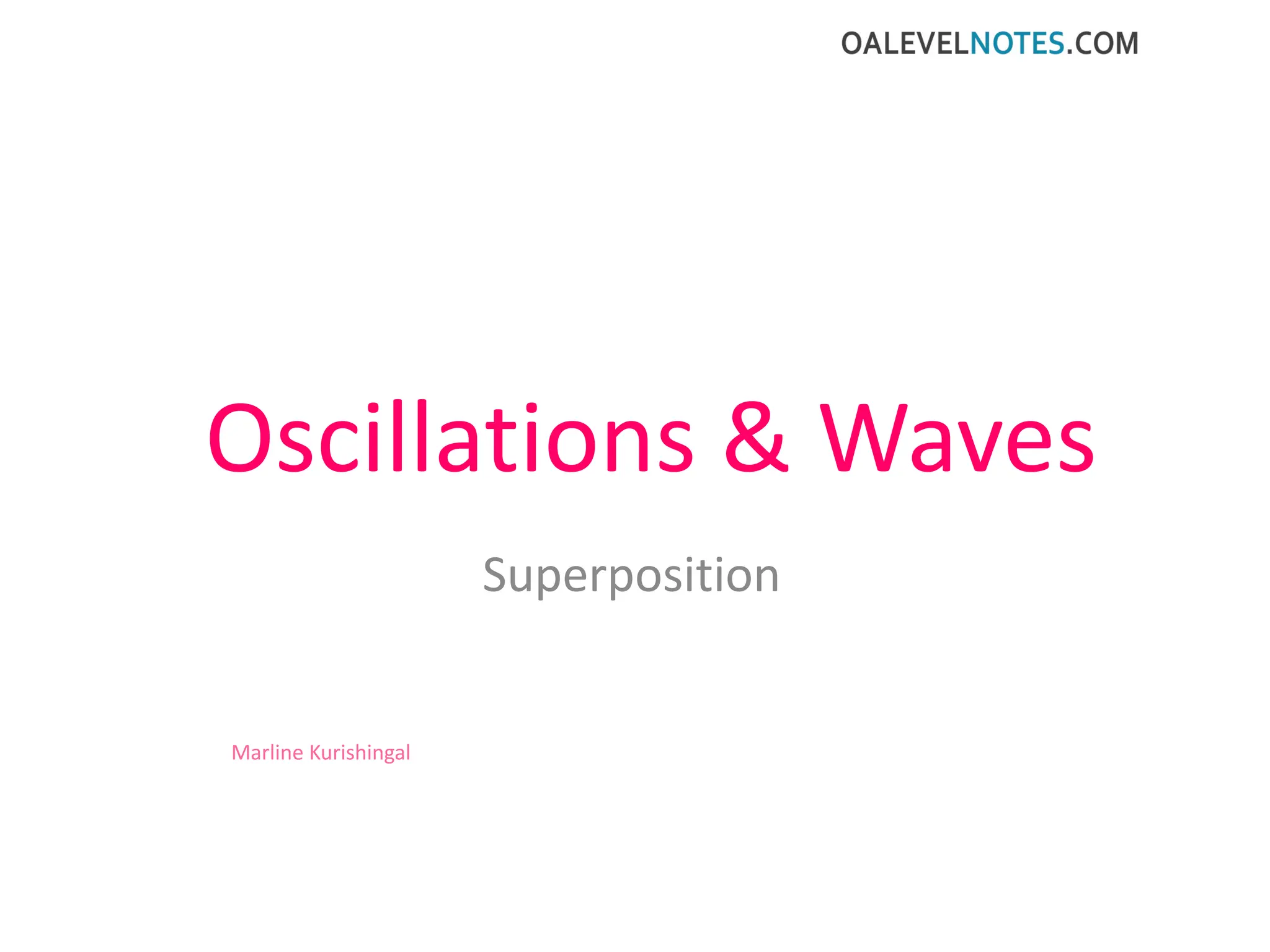 OALEVELNOTES.COM

Oscillations & Waves

Superposition

Marline Kurishingal